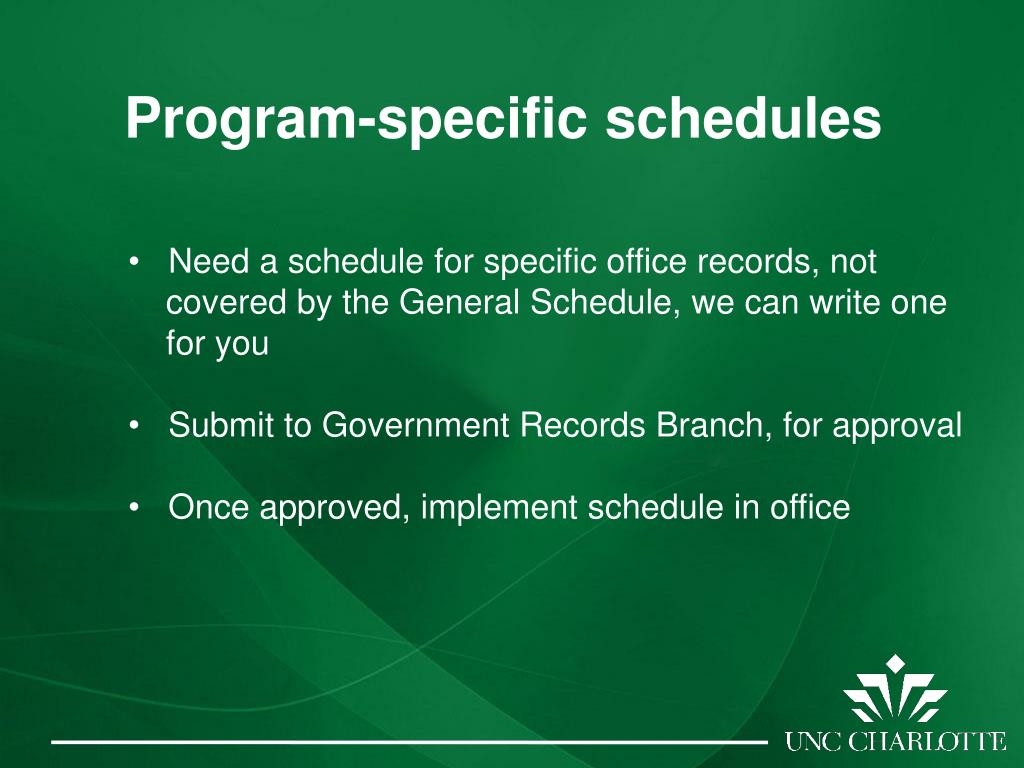 Program-specific schedules

• Need a schedule for specific office records, not covered by the General Schedule, we can write one for you

• Submit to Government Records Branch, for approval

• Once approved, implement schedule in office

UNC CHARLOTTE